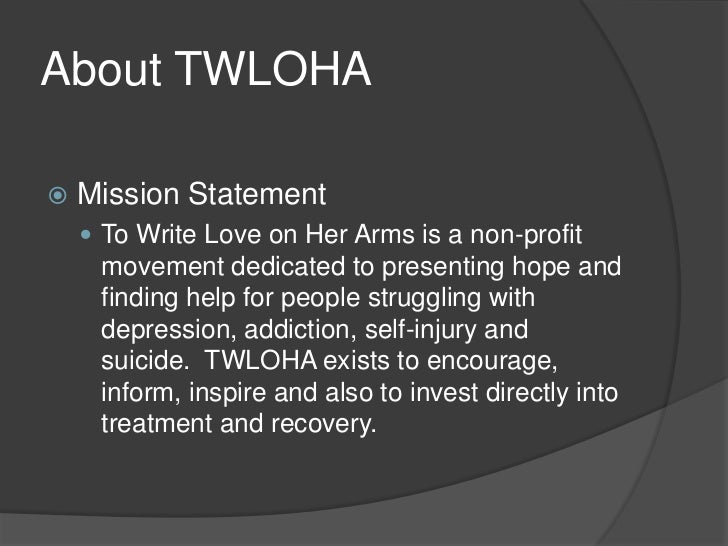 About TWLOHA

Mission Statement

To Write Love on Her Arms is a non-profit movement dedicated to presenting hope and finding help for people struggling with depression, addiction, self-injury and suicide. TWLOHA exists to encourage, inform, inspire and also to invest directly into treatment and recovery.